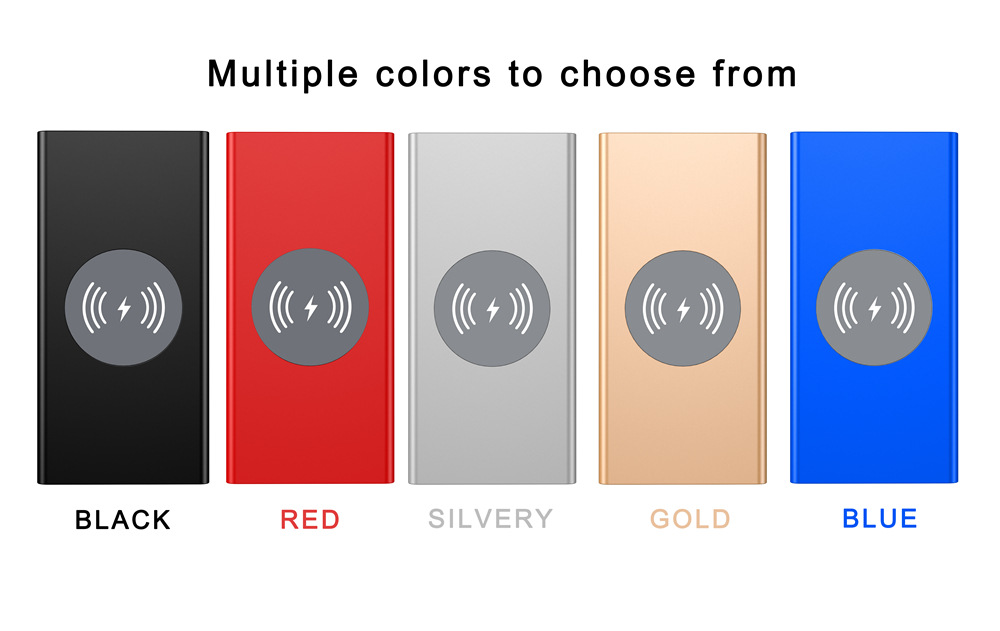 Multiple colors to choose from

BLACK

RED

SILVERY

GOLD

BLUE